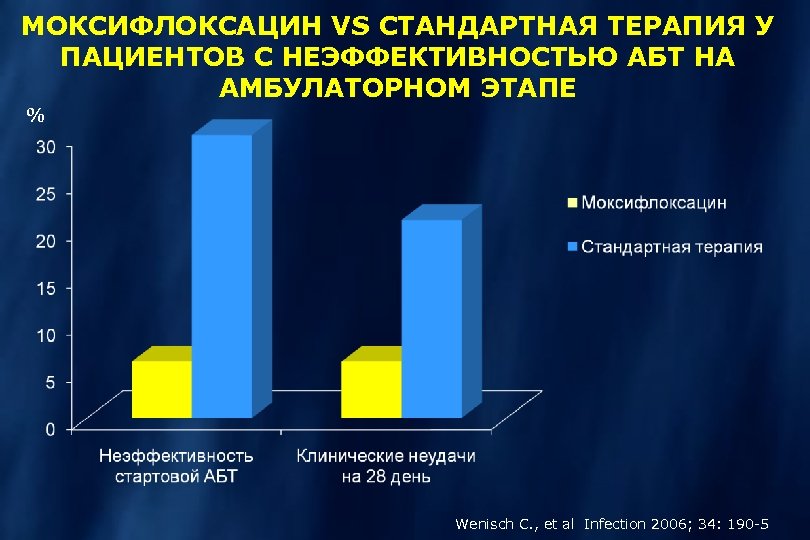 МОКСИФЛОКСАЦИН VS СТАНДАРТНАЯ ТЕРАПИЯ У ПАЦИЕНТОВ С НЕЭФФЕКТИВНОСТЬЮ АБТ НА АМБУЛАТОРНОМ ЭТАПЕ

%

30
25
20
15
10
5
0

Моксифлоксацин
Стандартная терапия

Неэффективность стартовой АБТ
Клинические неудачи на 28 день

Wenisch C., et al Infection 2006; 34: 190-5